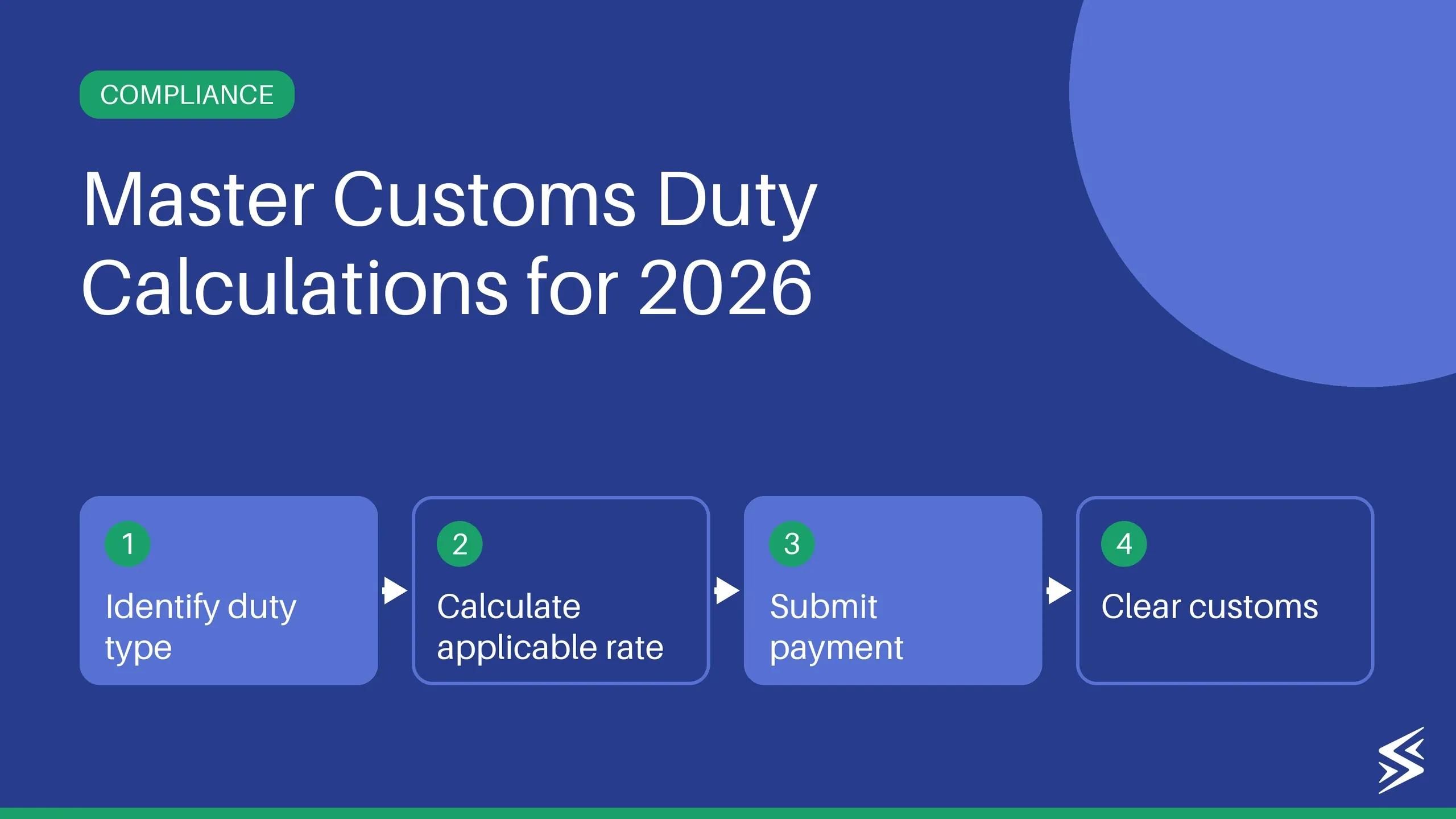 COMPLIANCE

Master Customs Duty Calculations for 2026

1
Identify duty type

2
Calculate applicable rate

3
Submit payment

4
Clear customs